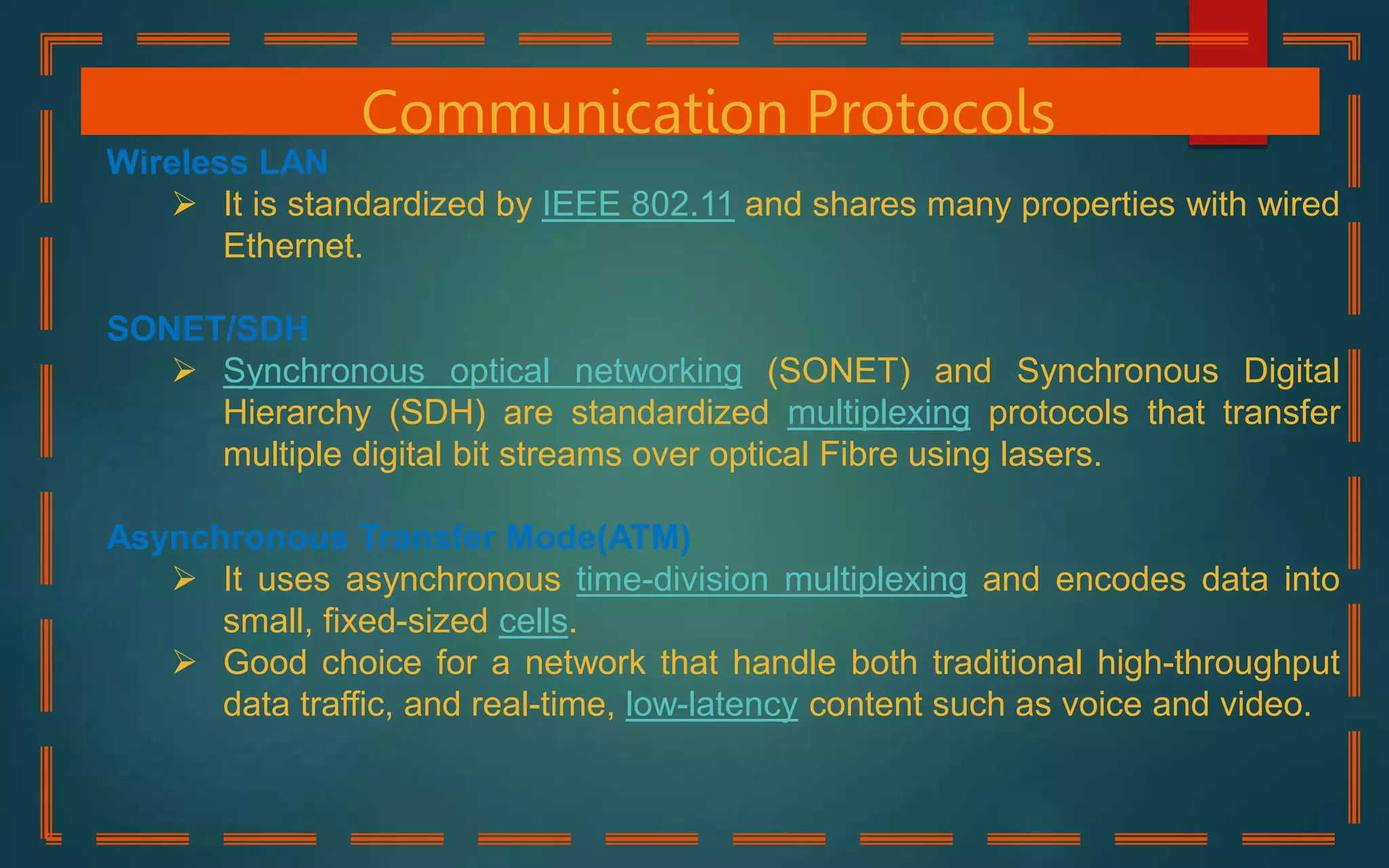 Communication Protocols

Wireless LAN

➢ It is standardized by IEEE 802.11 and shares many properties with wired Ethernet.

SONET/SDH

➢ Synchronous optical networking (SONET) and Synchronous Digital Hierarchy (SDH) are standardized multiplexing protocols that transfer multiple digital bit streams over optical Fibre using lasers.

Asynchronous Transfer Mode(ATM)

➢ It uses asynchronous time-division multiplexing and encodes data into small, fixed-sized cells.

➢ Good choice for a network that handle both traditional high-throughput data traffic, and real-time, low-latency content such as voice and video.